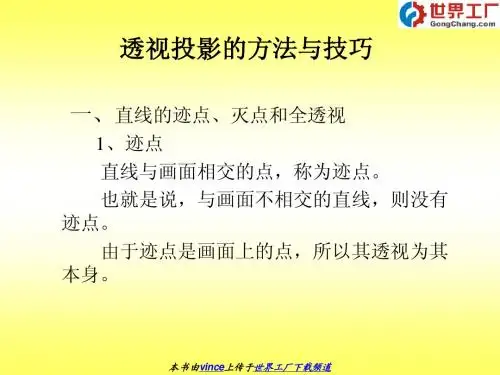 世界工厂
GongChang.com

透视投影的方法与技巧

一、直线的迹点、灭点和全透视

1、迹点

直线与画面相交的点，称为迹点。

也就是说，与画面不相交的直线，则没有迹点。

由于迹点是画面上的点，所以其透视为其本身。

本书由vince上传于世界工厂下载频道